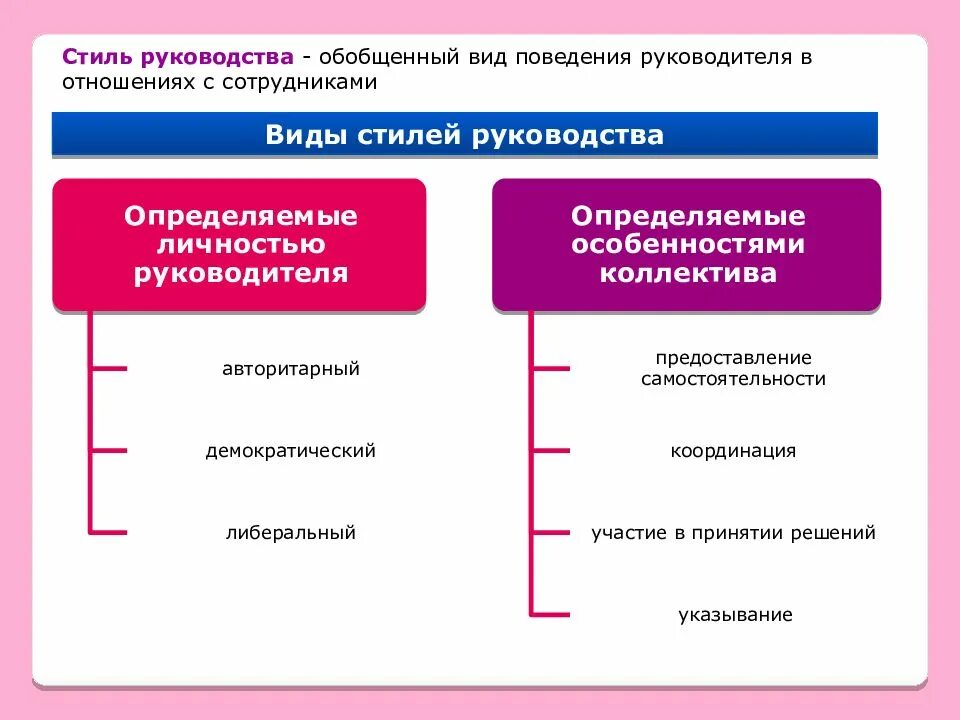 Стиль руководства - обобщенный вид поведения руководителя в отношениях с сотрудниками

Виды стилей руководства

Определяемые личностью руководителя

авторитарный

демократический

либеральный

Определяемые особенностями коллектива

предоставление самостоятельности

координация

участие в принятии решений

указывание